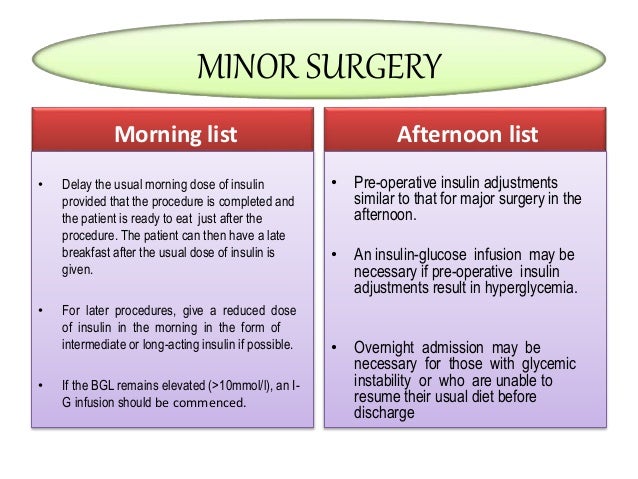 MINOR SURGERY

Morning list

• Delay the usual morning dose of insulin provided that the procedure is completed and the patient is ready to eat just after the procedure. The patient can then have a late breakfast after the usual dose of insulin is given.

• For later procedures, give a reduced dose of insulin in the morning in the form of intermediate or long-acting insulin if possible.

• If the BGL remains elevated (>10mmol/l), an I-G infusion should be commenced.

Afternoon list

• Pre-operative insulin adjustments similar to that for major surgery in the afternoon.

• An insulin-glucose infusion may be necessary if pre-operative insulin adjustments result in hyperglycemia.

• Overnight admission may be necessary for those with glycemic instability or who are unable to resume their usual diet before discharge